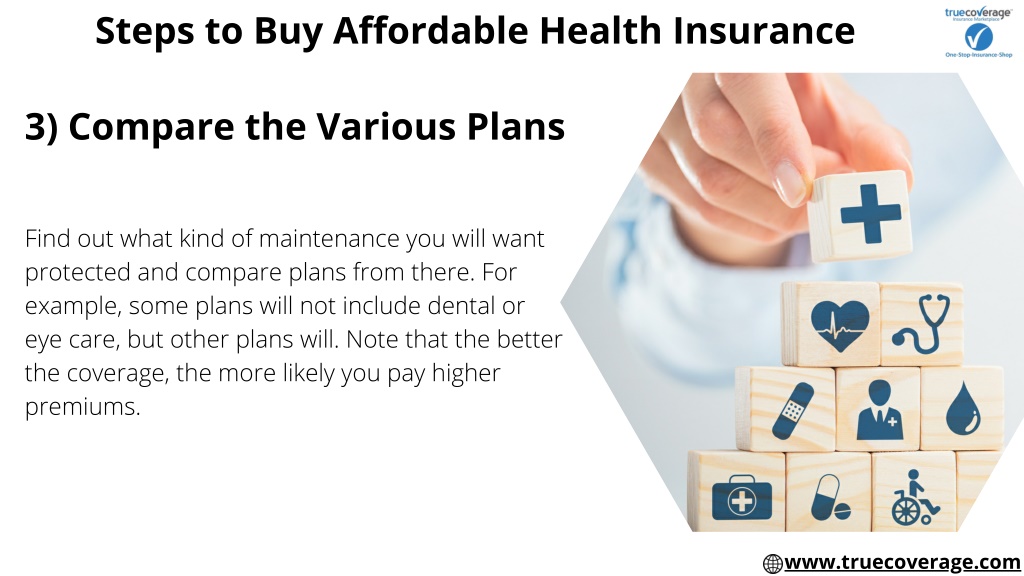 Steps to Buy Affordable Health Insurance

truecoverage
Insurance Marketplace
One-Stop-Insurance-Shop

3) Compare the Various Plans

Find out what kind of maintenance you will want protected and compare plans from there. For example, some plans will not include dental or eye care, but other plans will. Note that the better the coverage, the more likely you pay higher premiums.

www.truecoverage.com